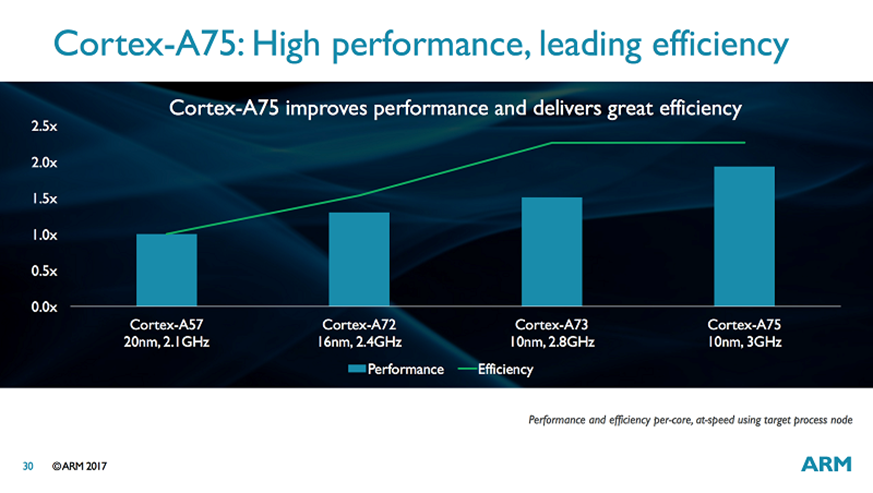 Cortex-A75: High performance, leading efficiency

Cortex-A75 improves performance and delivers great efficiency

2.5x
2.0x
1.5x
1.0x
0.5x
0.0x

Cortex-A57
20nm, 2.1GHz

Cortex-A72
16nm, 2.4GHz

Cortex-A73
10nm, 2.8GHz

Cortex-A75
10nm, 3GHz

Performance
Efficiency

Performance and efficiency per-core, at-speed using target process node

30 ©ARM 2017

ARM